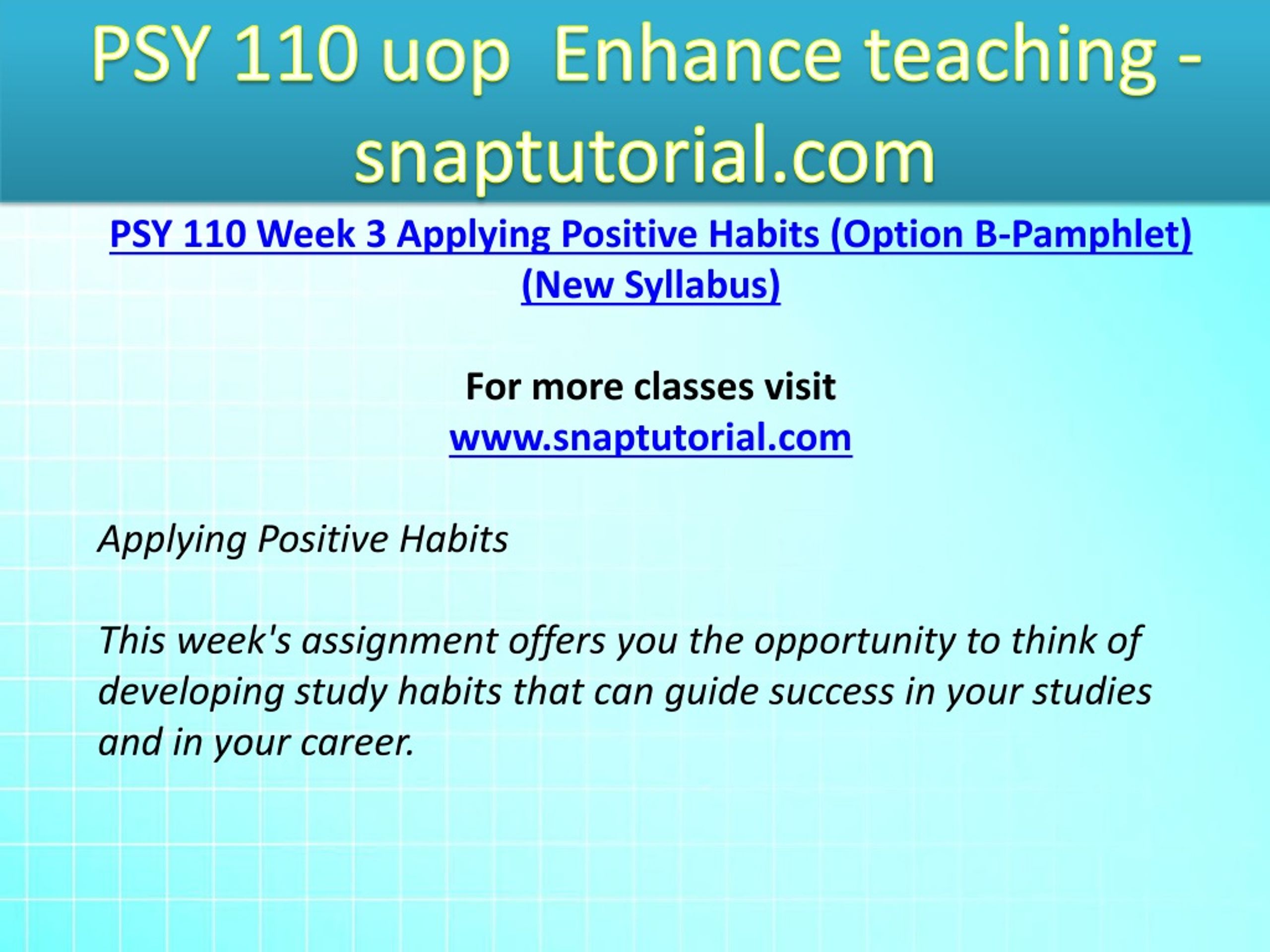 PSY 110 uop Enhance teaching - snaptutorial.com

PSY 110 Week 3 Applying Positive Habits (Option B-Pamphlet) (New Syllabus)

For more classes visit
www.snaptutorial.com

Applying Positive Habits

This week's assignment offers you the opportunity to think of developing study habits that can guide success in your studies and in your career.